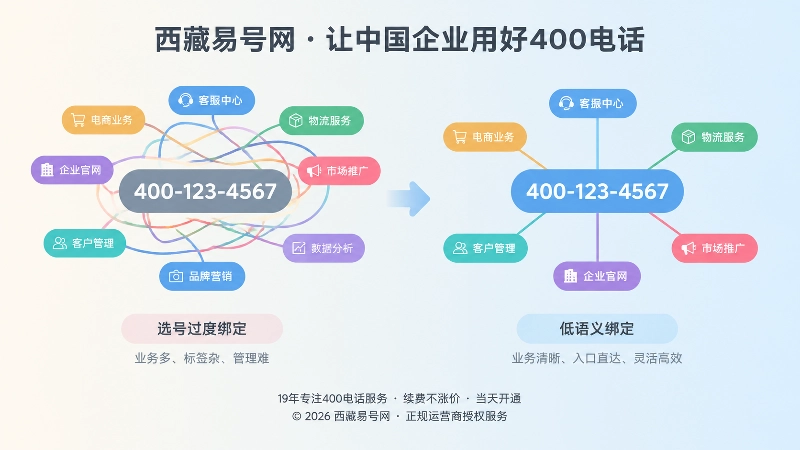 西藏易号网 · 让中国企业用好400电话

客服中心
电商业务
物流服务
企业官网
市场推广
400-123-4567
客户管理
数据分析
品牌营销

选号过度绑定
业务多、标签杂、管理难

客服中心
电商业务
物流服务
400-123-4567
客户管理
市场推广
企业官网

低语义绑定
业务清晰、入口直达、灵活高效

19年专注400电话服务 · 续费不涨价 · 当天开通
© 2026 西藏易号网 · 正规运营商授权服务